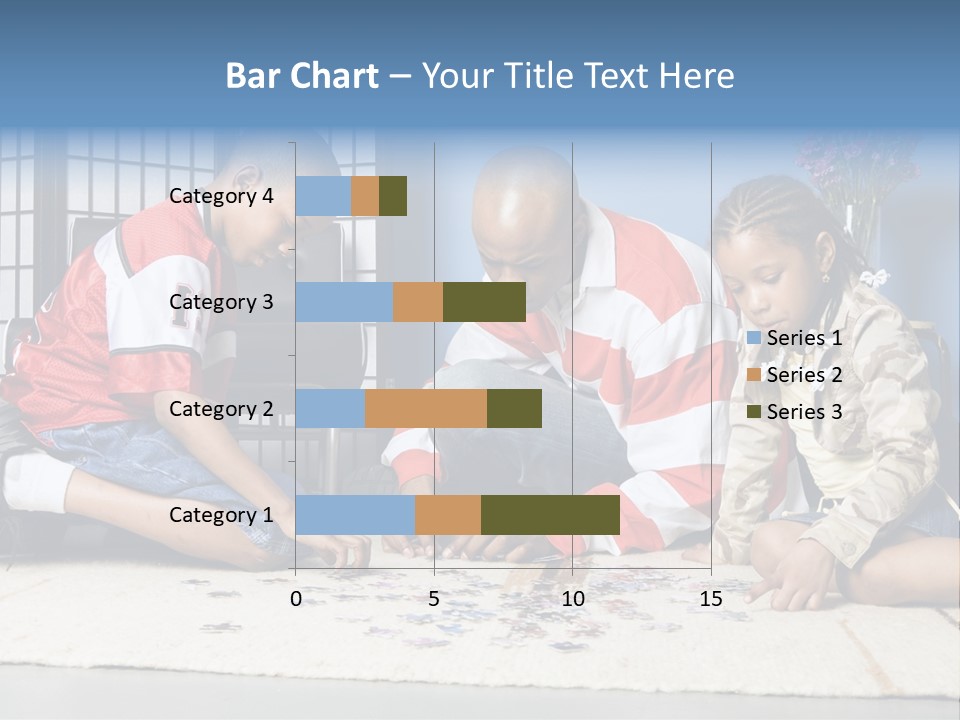 Bar Chart – Your Title Text Here

Category 4
Category 3
Category 2
Category 1

0
5
10
15

Series 1
Series 2
Series 3